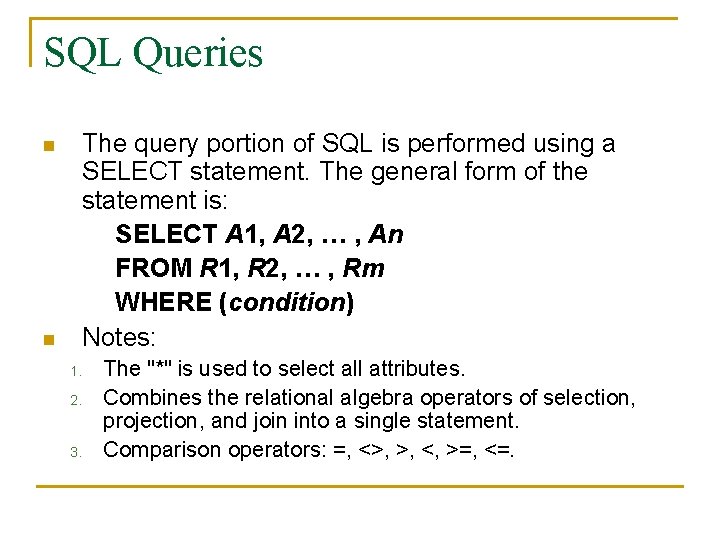 SQL Queries

The query portion of SQL is performed using a SELECT statement. The general form of the statement is:

SELECT A1, A2, … , An
FROM R1, R2, … , Rm
WHERE (condition)

Notes:

1. The "*" is used to select all attributes.
2. Combines the relational algebra operators of selection, projection, and join into a single statement.
3. Comparison operators: =, <>, >, <, >=, <=.